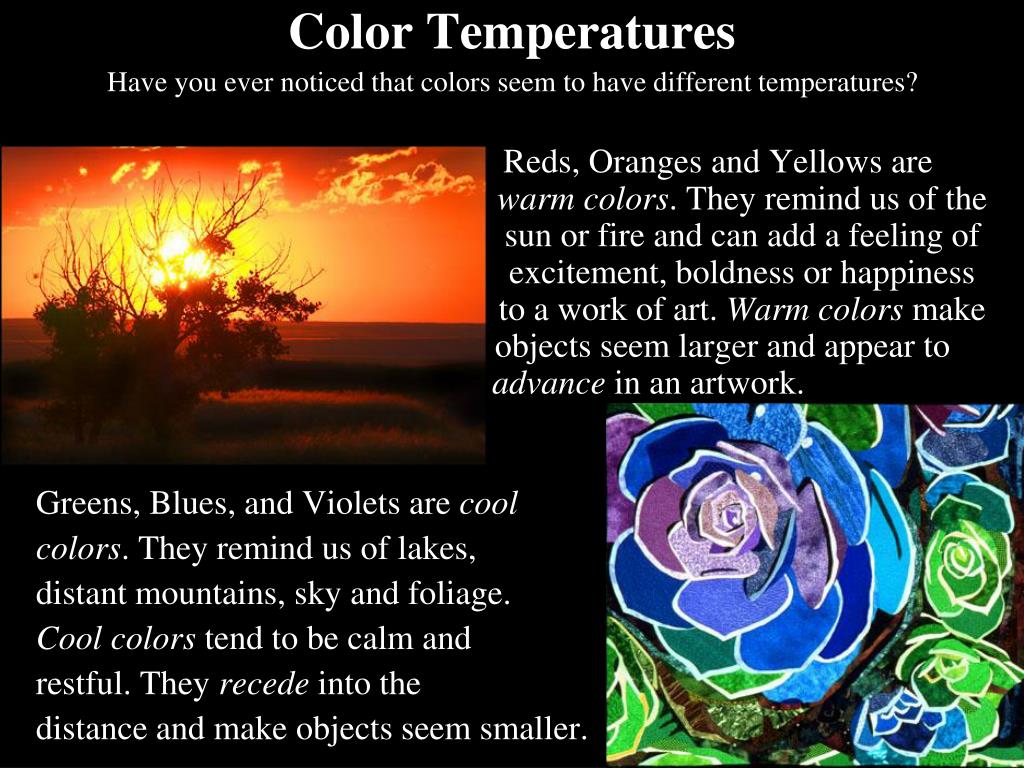 Color Temperatures

Have you ever noticed that colors seem to have different temperatures?

Reds, Oranges and Yellows are warm colors. They remind us of the sun or fire and can add a feeling of excitement, boldness or happiness to a work of art. Warm colors make objects seem larger and appear to advance in an artwork.

Greens, Blues, and Violets are cool colors. They remind us of lakes, distant mountains, sky and foliage. Cool colors tend to be calm and restful. They recede into the distance and make objects seem smaller.